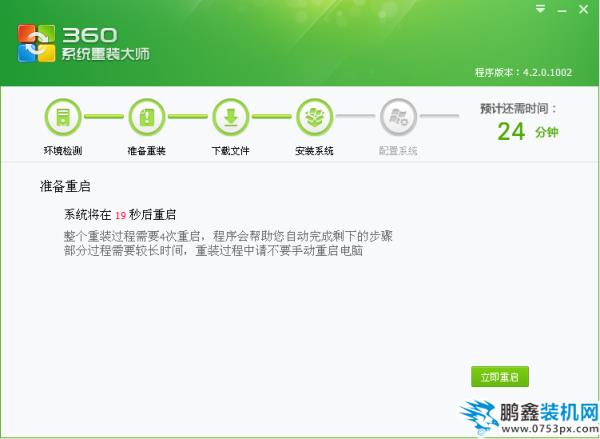 360
系统重装大师

程序版本：4.2.0.1002

环境检测 准备重装 下载文件 安装系统 配置系统

预计还需时间：
24 分钟

准备重启

系统将在 19 秒后重启

整个重装过程需要4次重启，程序会帮助您自动完成剩下的步骤
部分过程需要较长时间，重装过程中请不要手动重启电脑

立即重启

鹏鑫装机网
www.0753px.com